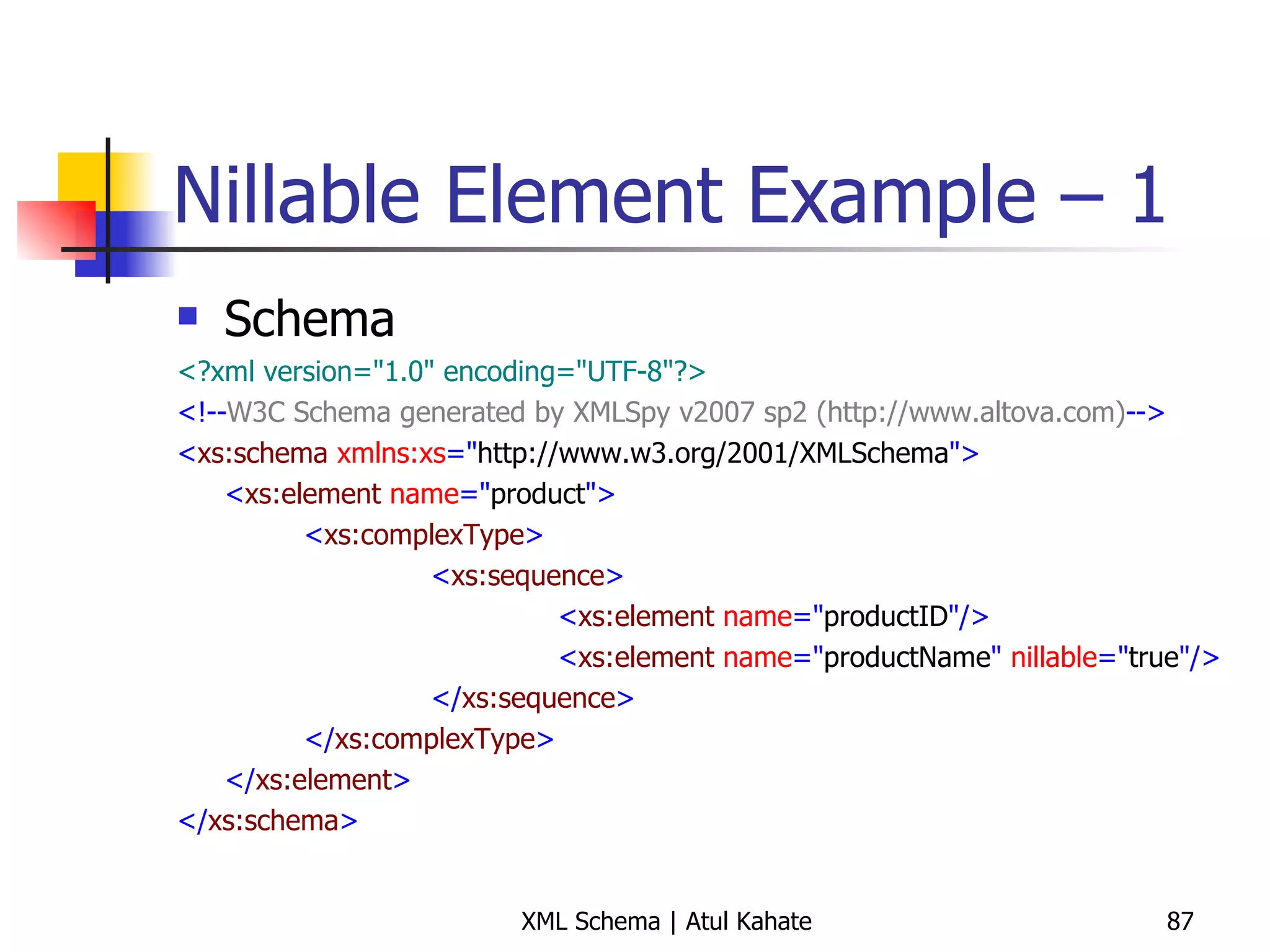 Nillable Element Example – 1

Schema

<?xml version="1.0" encoding="UTF-8"?>
<!--W3C Schema generated by XMLSpy v2007 sp2 (http://www.altova.com)-->
<xs:schema xmlns:xs="http://www.w3.org/2001/XMLSchema">
<xs:element name="product">
<xs:complexType>
<xs:sequence>
<xs:element name="productID"/>
<xs:element name="productName" nillable="true"/>
</xs:sequence>
</xs:complexType>
</xs:element>
</xs:schema>

XML Schema | Atul Kahate

87